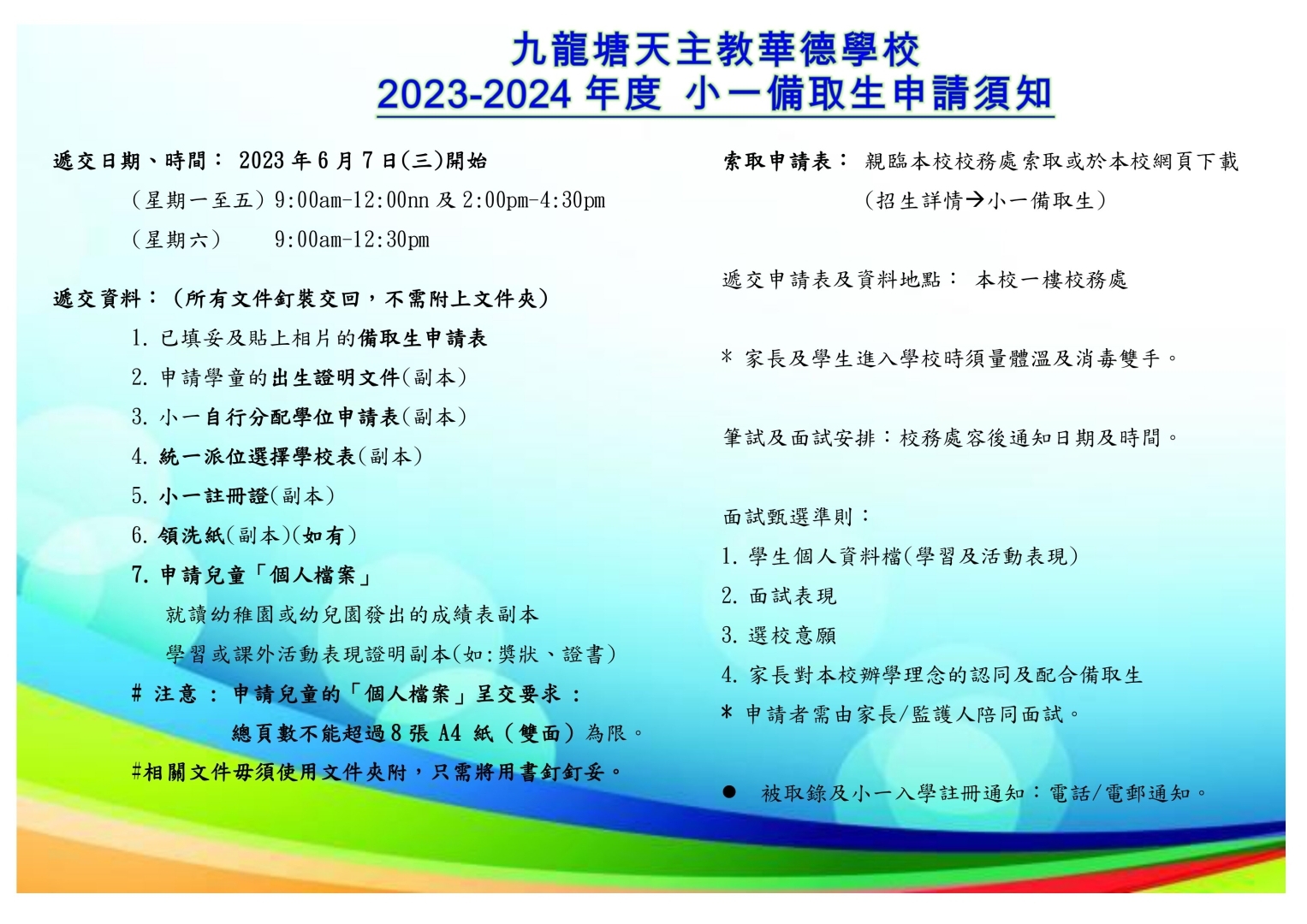 九龍塘天主教華德學校
2023-2024 年度 小一備取生申請須知

遞交日期、時間： 2023 年 6 月 7 日(三)開始
(星期一至五) 9:00am-12:00nn 及 2:00pm-4:30pm
(星期六) 9:00am-12:30pm

遞交資料：(所有文件釘裝交回，不需附上文件夾)
1. 已填妥及貼上相片的備取生申請表
2. 申請學童的出生證明文件(副本)
3. 小一自行分配學位申請表(副本)
4. 統一派位選擇學校表(副本)
5. 小一註冊證(副本)
6. 領洗紙(副本)(如有)
7. 申請兒童「個人檔案」
就讀幼稚園或幼兒園發出的成績表副本
學習或課外活動表現證明副本(如:獎狀、證書)
# 注意 : 申請兒童的「個人檔案」呈交要求 :
總頁數不能超過 8 張 A4 紙 (雙面) 為限。
#相關文件毋須使用文件夾附，只需將用書釘釘妥。

索取申請表： 親臨本校校務處索取或於本校網頁下載
(招生詳情→小一備取生)

遞交申請表及資料地點： 本校一樓校務處

* 家長及學生進入學校時須量體溫及消毒雙手。

筆試及面試安排：校務處容後通知日期及時間。

面試甄選準則：
1. 學生個人資料檔(學習及活動表現)
2. 面試表現
3. 選校意願
4. 家長對本校辦學理念的認同及配合備取生
* 申請者需由家長/監護人陪同面試。

● 被取錄及小一入學註冊通知：電話/電郵通知。